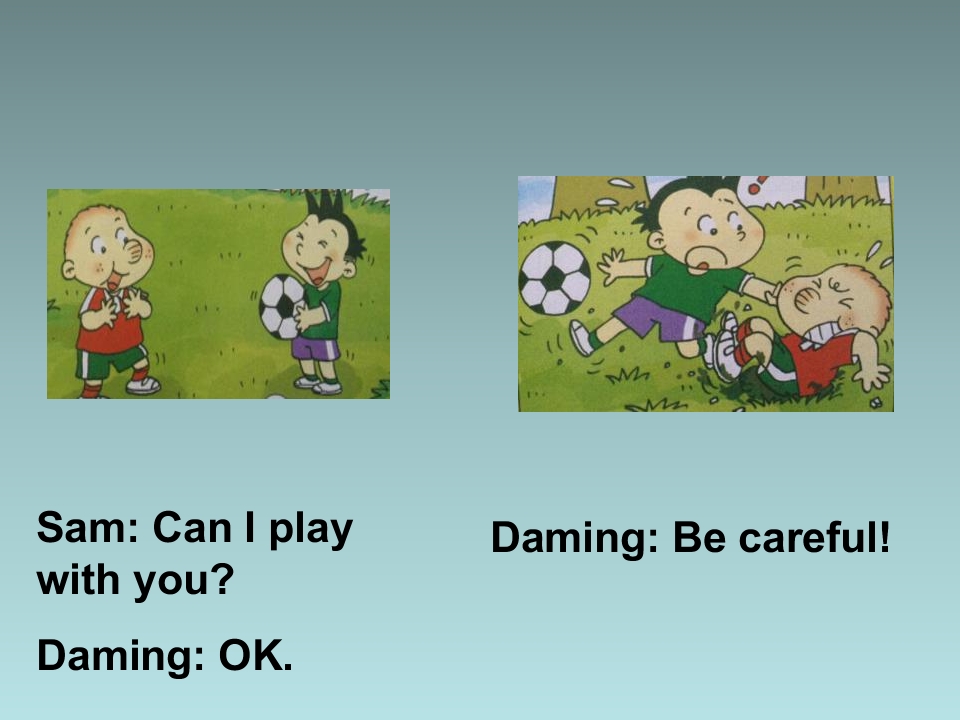 Sam: Can I play with you?

Daming: OK.

Daming: Be careful!